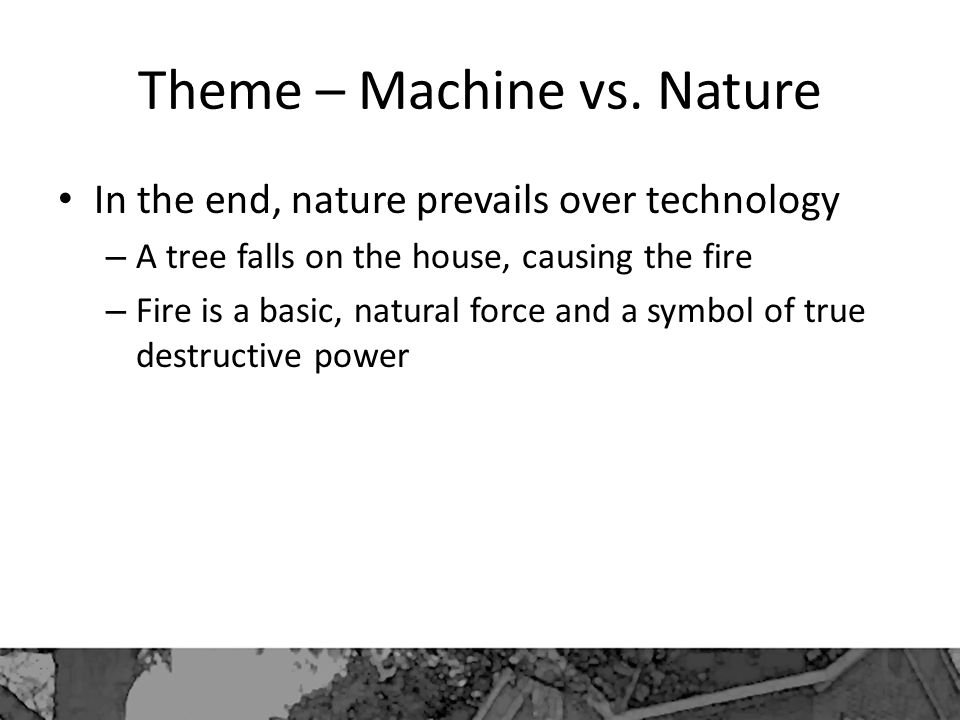 Theme – Machine vs. Nature

• In the end, nature prevails over technology
– A tree falls on the house, causing the fire
– Fire is a basic, natural force and a symbol of true destructive power